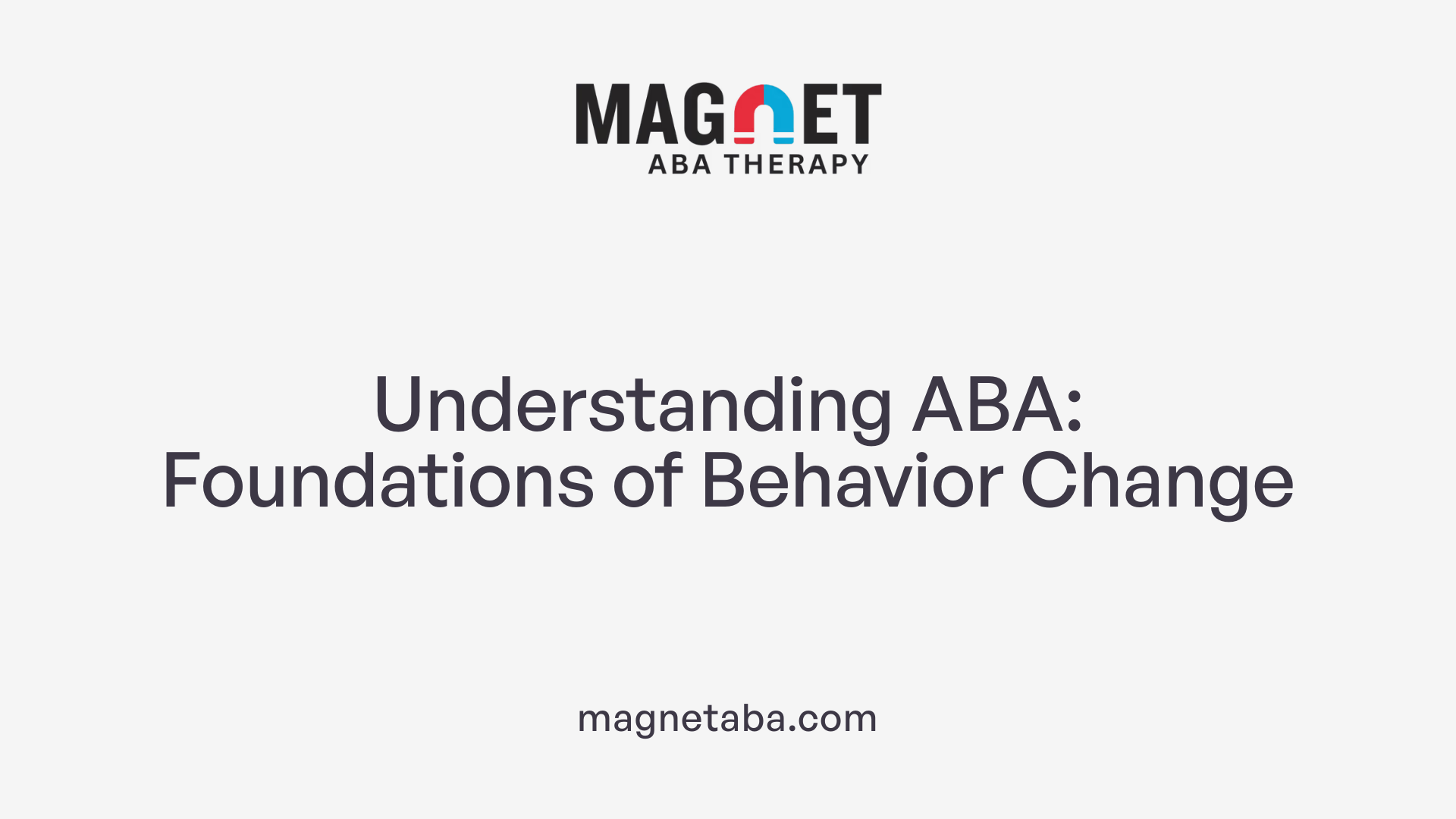 MAGNET
ABA THERAPY

Understanding ABA: Foundations of Behavior Change

magnetaba.com